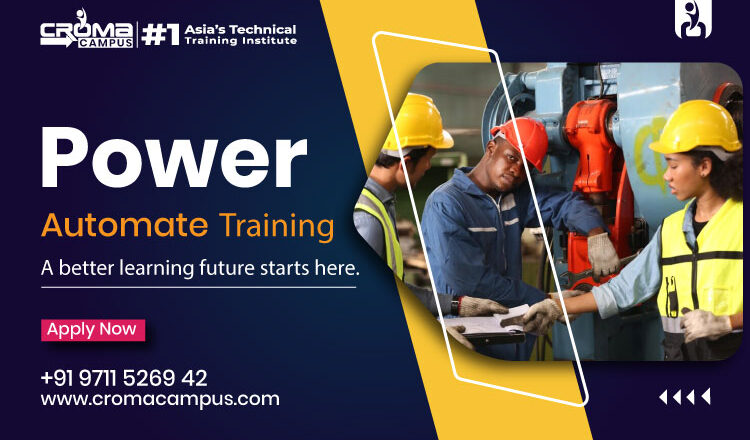 CROMA CAMPUS #1 Asia's Technical Training Institute

Power

Automate Training

A better learning future starts here.

Apply Now

+91 9711 5269 42
www.cromacampus.com